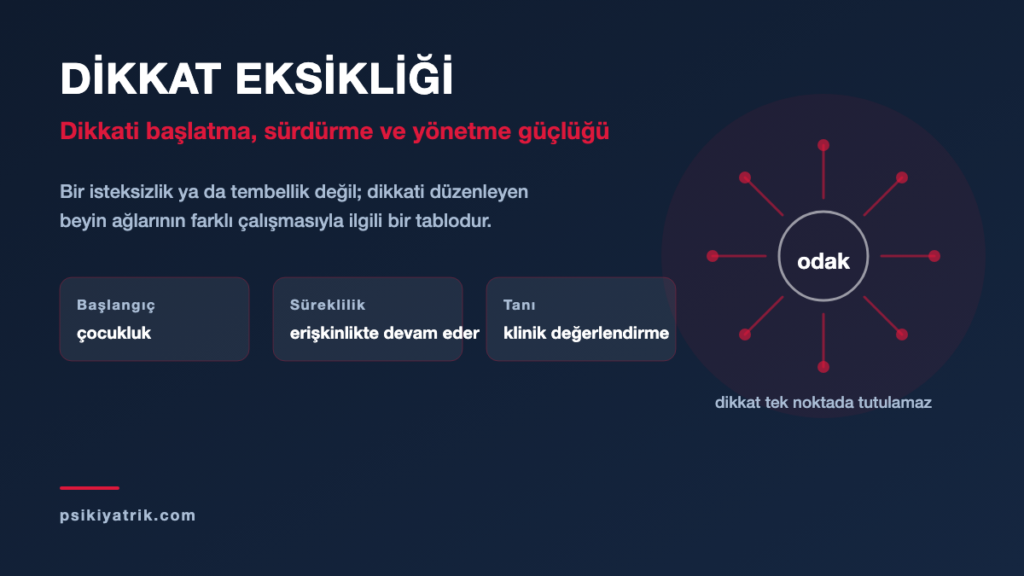 DİKKAT EKSİKLİĞİ

Dikkati başlatma, sürdürme ve yönetme güçlüğü

Bir isteksizlik ya da tembellik değil; dikkati düzenleyen beyin ağlarının farklı çalışmasıyla ilgili bir tablodur.

Başlangıç
çocukluk

Süreklilik
erişkinlikte devam eder

Tanı
klinik değerlendirme

odak

dikkat tek noktada tutulamaz

psikiyatrik.com